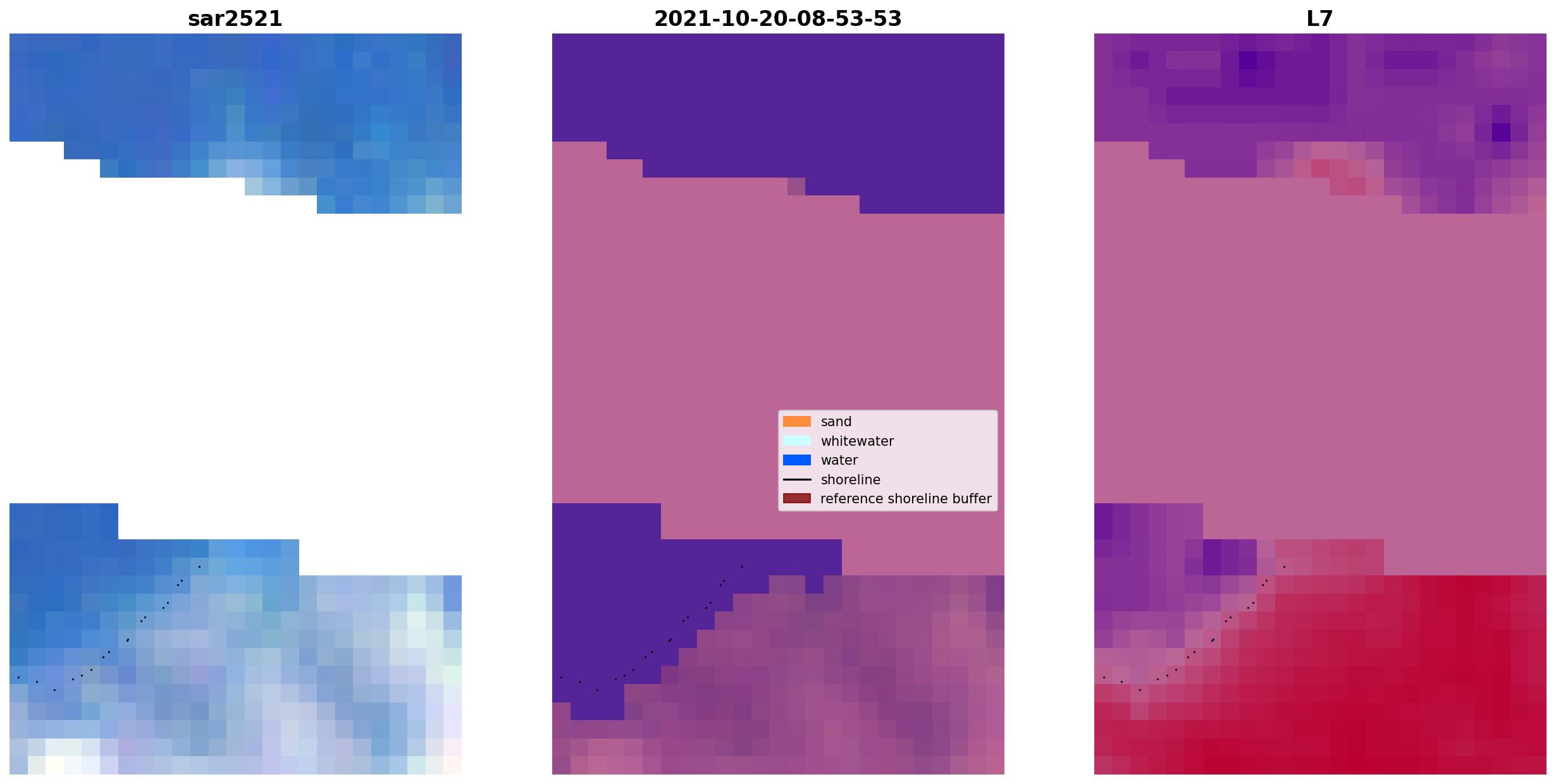 sar2521

2021-10-20-08-53-53

L7

sand
whitewater
water
shoreline
reference shoreline buffer